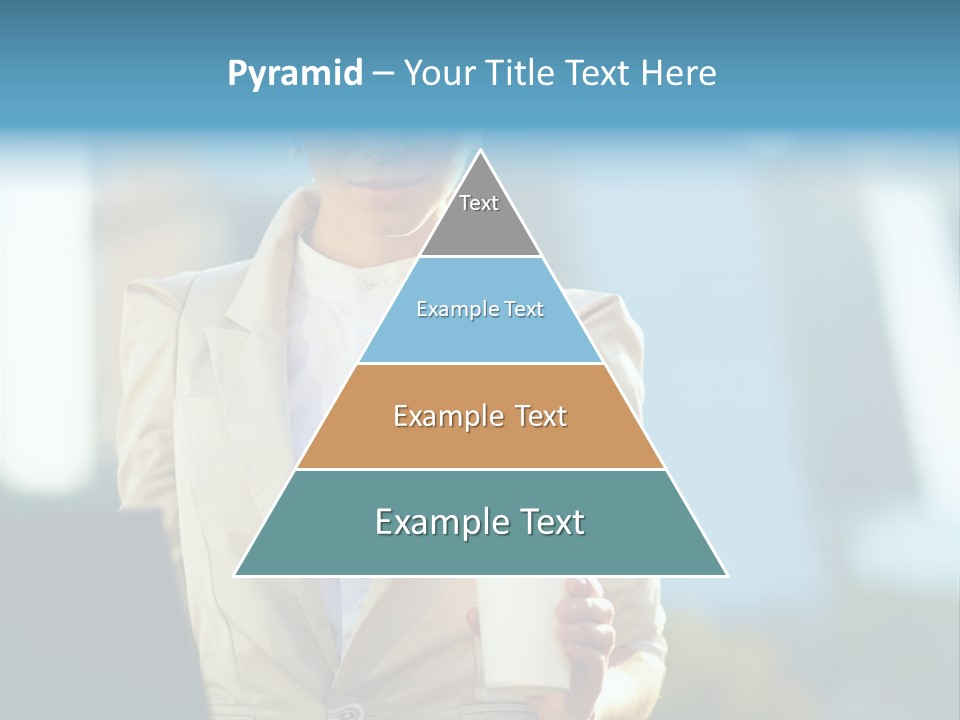 Pyramid – Your Title Text Here

Text

Example Text

Example Text

Example Text